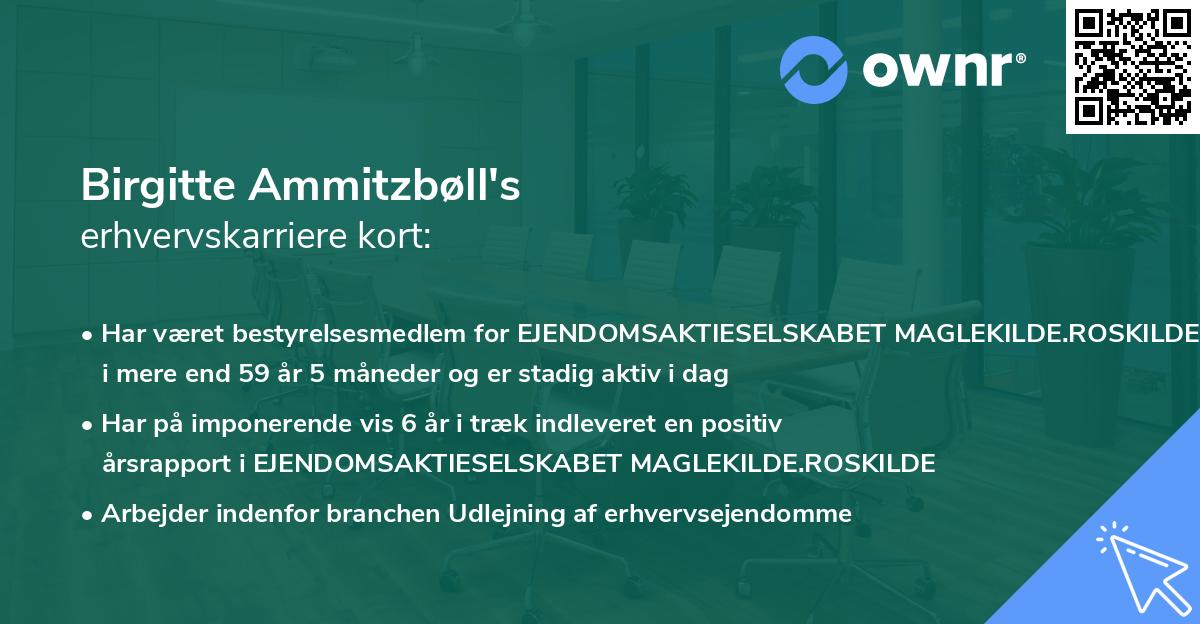 ownr®

Birgitte Ammitzbøll's
erhvervskarriere kort:

• Har været bestyrelsesmedlem for EJENDOMSAKTIESELSKABET MAGLEKILDE.ROSKILDE i mere end 59 år 5 måneder og er stadig aktiv i dag

• Har på imponerende vis 6 år i træk indleveret en positiv årsrapport i EJENDOMSAKTIESELSKABET MAGLEKILDE.ROSKILDE

• Arbejder indenfor branchen Udlejning af erhvervsejendomme